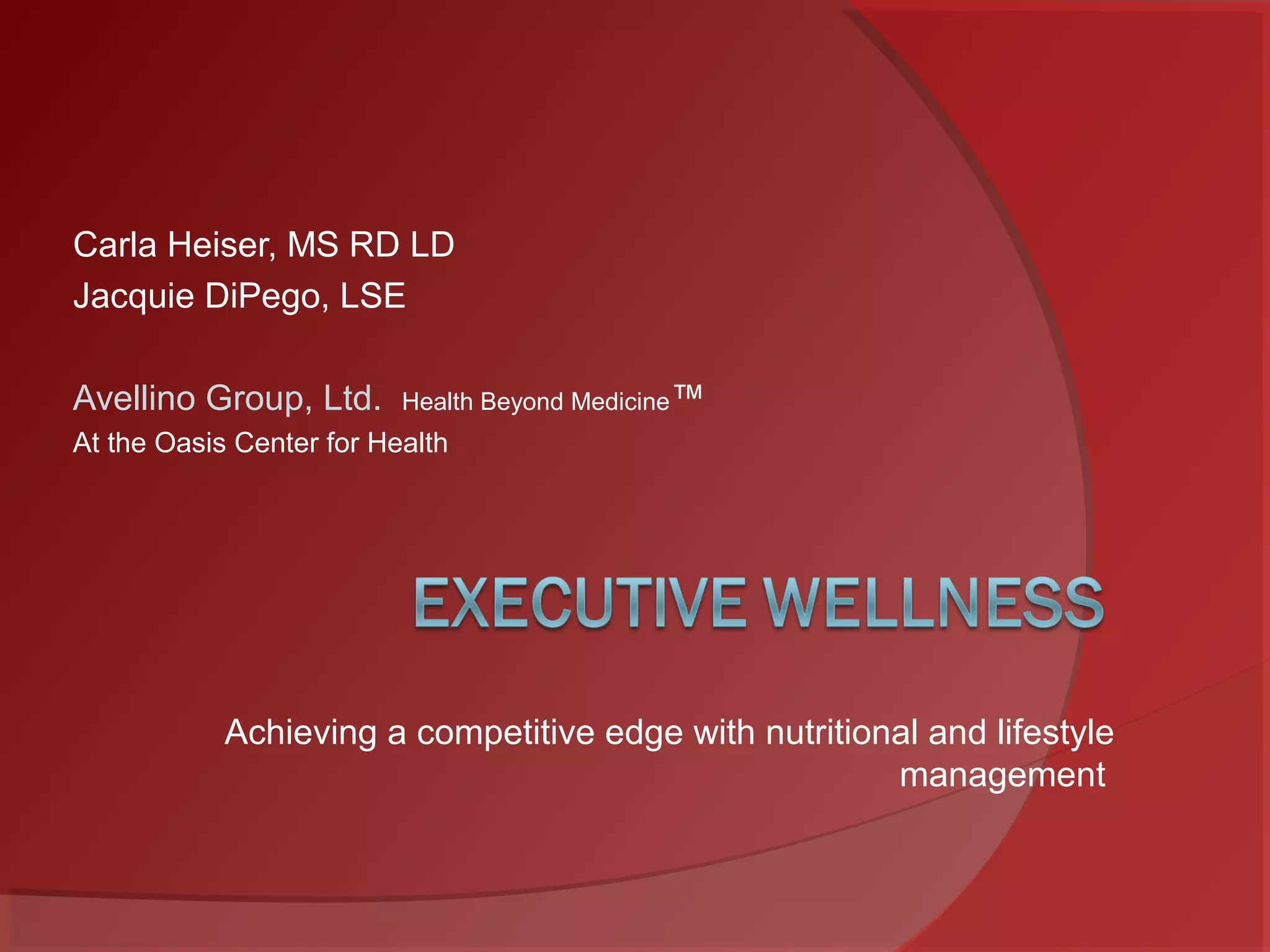 Carla Heiser, MS RD LD
Jacquie DiPego, LSE

Avellino Group, Ltd. Health Beyond Medicine™
At the Oasis Center for Health

EXECUTIVE WELLNESS

Achieving a competitive edge with nutritional and lifestyle management